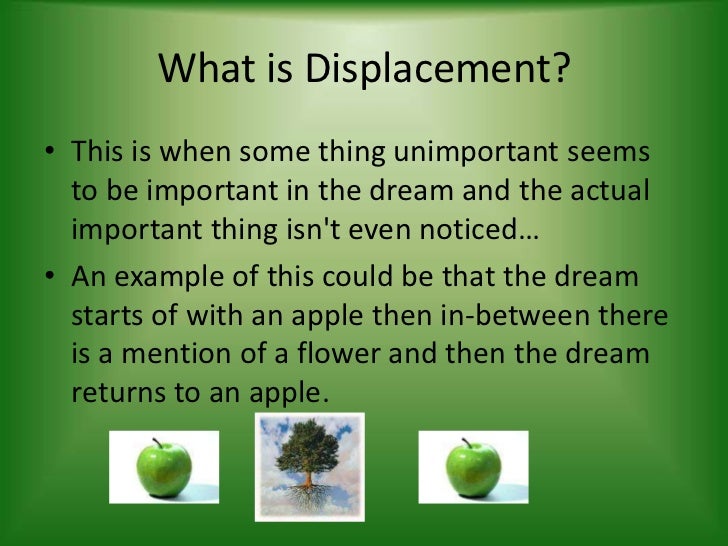 What is Displacement?

• This is when some thing unimportant seems to be important in the dream and the actual important thing isn't even noticed…

• An example of this could be that the dream starts of with an apple then in-between there is a mention of a flower and then the dream returns to an apple.